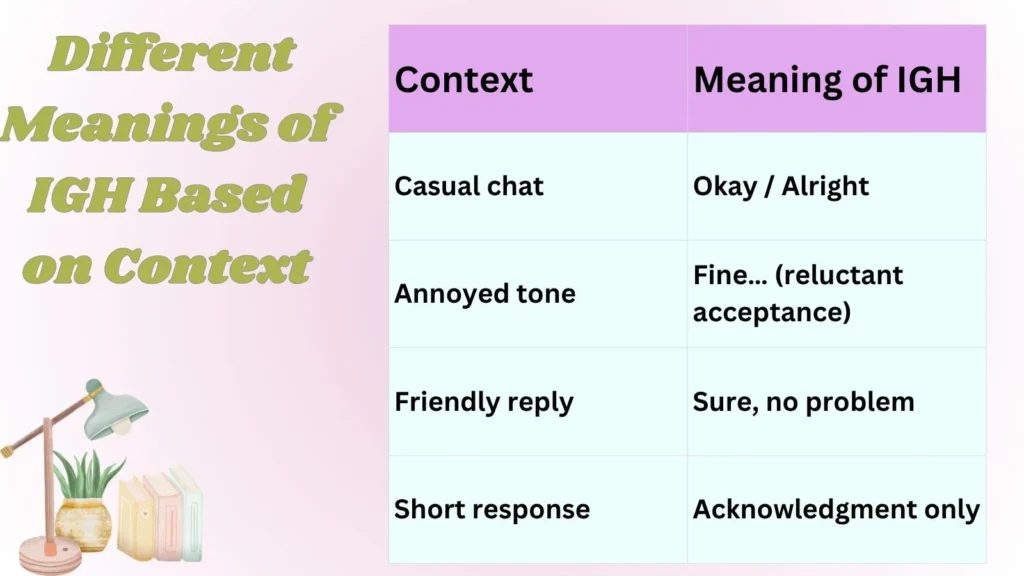 Different Meanings of IGH Based on Context

| Context | Meaning of IGH |
|---|---|
| Casual chat | Okay / Alright |
| Annoyed tone | Fine... (reluctant acceptance) |
| Friendly reply | Sure, no problem |
| Short response | Acknowledgment only |